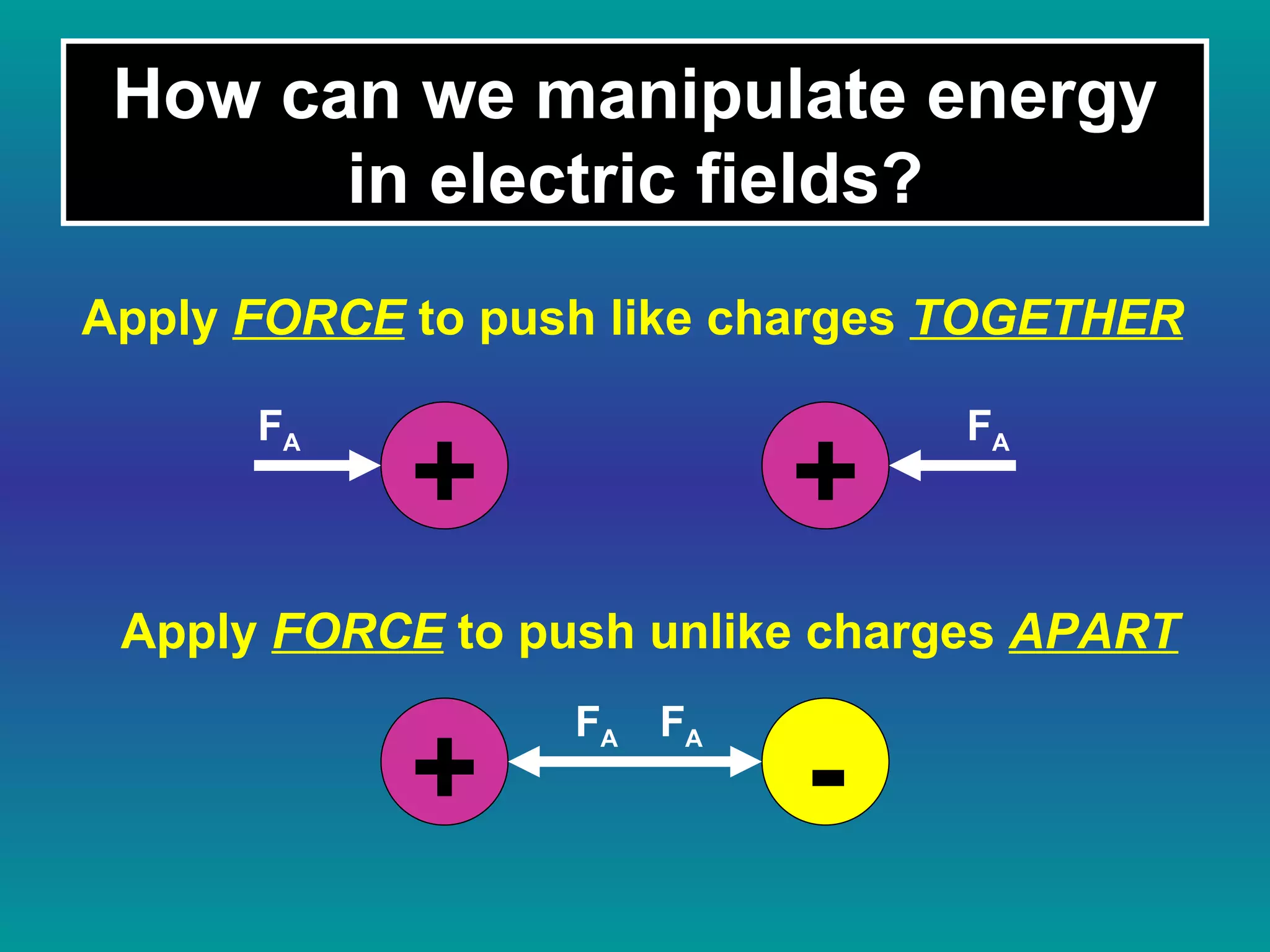 How can we manipulate energy in electric fields?

Apply FORCE to push like charges TOGETHER

$F_A$ + + $F_A$

Apply FORCE to push unlike charges APART

+ $F_A$ $F_A$ -